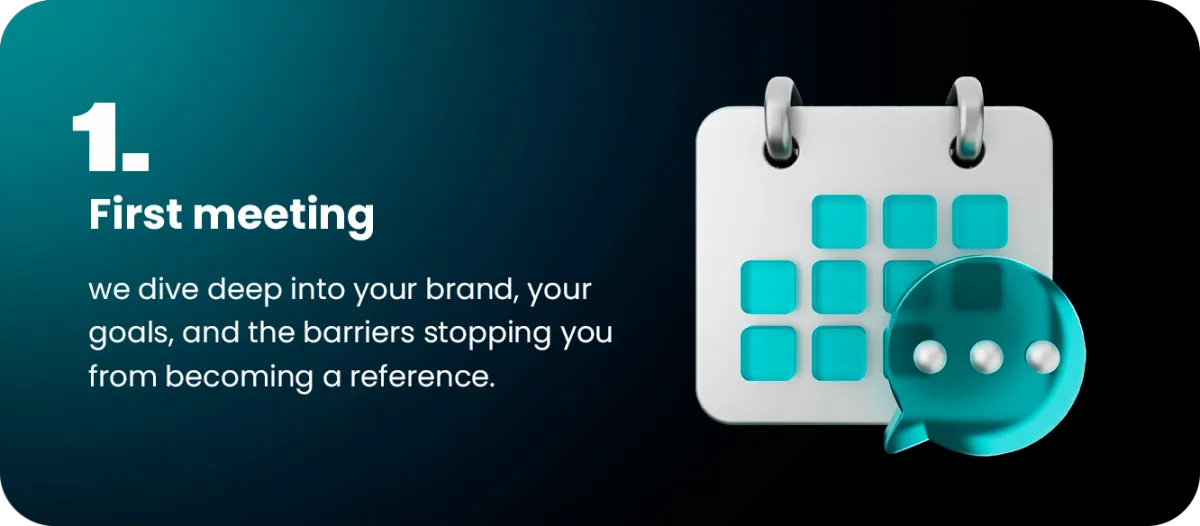 1.
First meeting

we dive deep into your brand, your goals, and the barriers stopping you from becoming a reference.